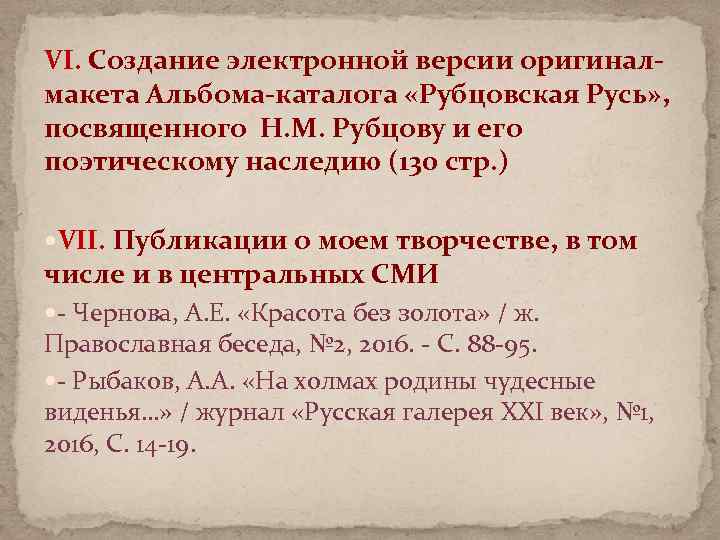 VI. Создание электронной версии оригинал-макета Альбома-каталога «Рубцовская Русь», посвященного Н.М. Рубцову и его поэтическому наследию (130 стр.)

VII. Публикации о моем творчестве, в том числе и в центральных СМИ

- Чернова, А.Е. «Красота без золота» / ж. Православная беседа, №2, 2016. - С. 88-95.

- Рыбаков, А.А. «На холмах родины чудесные виденья…» / журнал «Русская галерея XXI век», №1, 2016, С. 14-19.